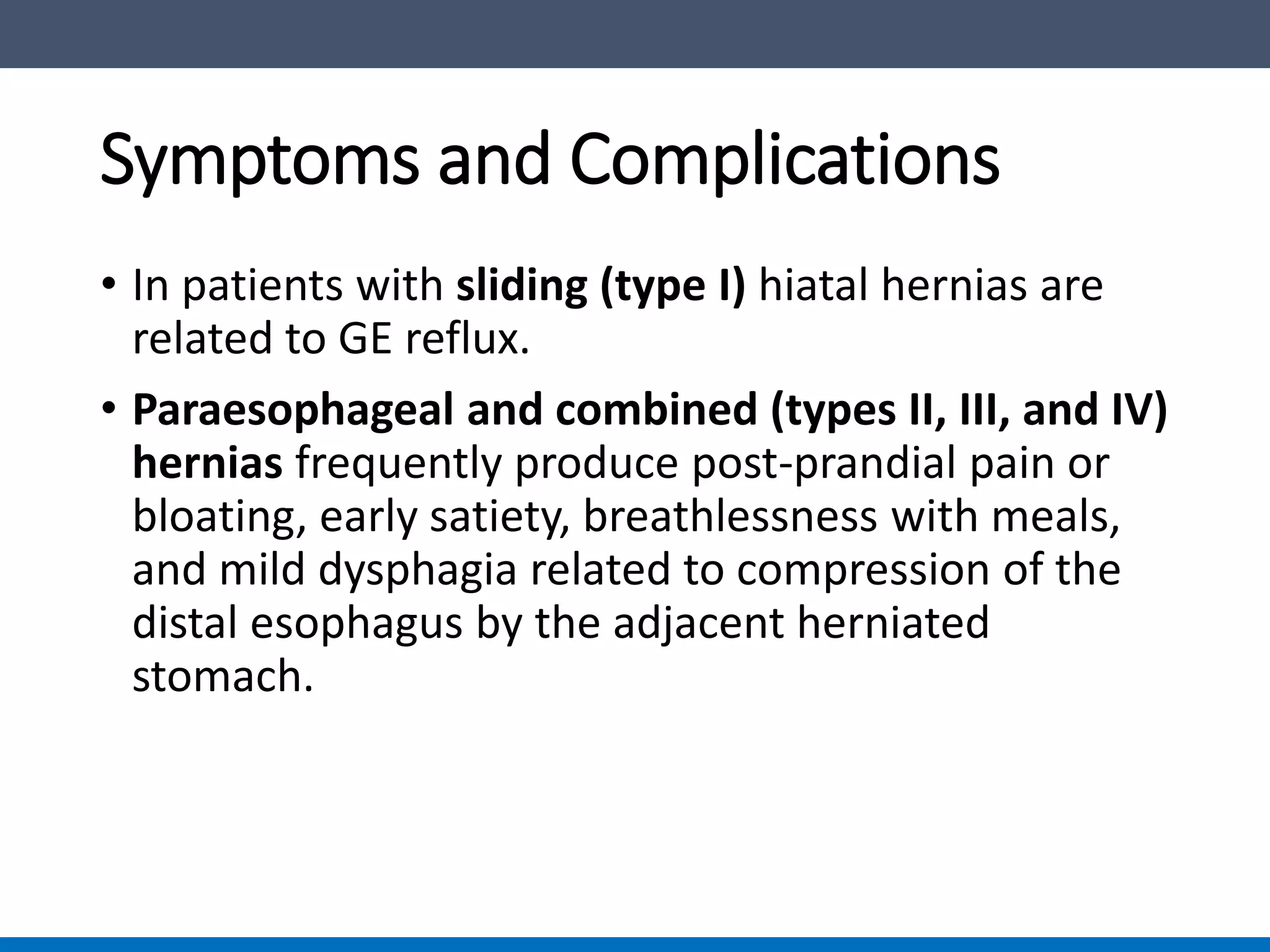 Symptoms and Complications

• In patients with sliding (type I) hiatal hernias are related to GE reflux.

• Paraesophageal and combined (types II, III, and IV) hernias frequently produce post-prandial pain or bloating, early satiety, breathlessness with meals, and mild dysphagia related to compression of the distal esophagus by the adjacent herniated stomach.